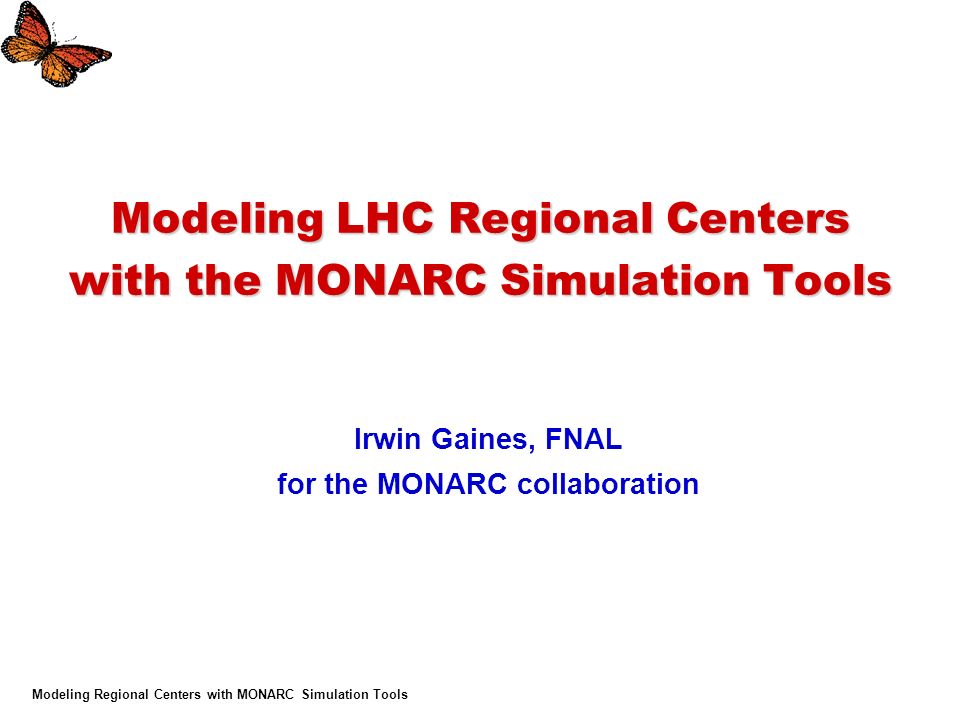 Modeling LHC Regional Centers with the MONARC Simulation Tools

Irwin Gaines, FNAL
for the MONARC collaboration

Modeling Regional Centers with MONARC Simulation Tools